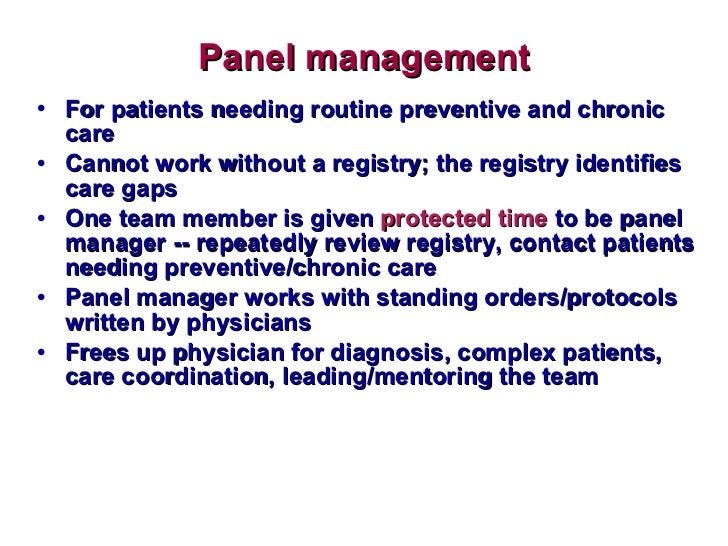 Panel management

• For patients needing routine preventive and chronic care
• Cannot work without a registry; the registry identifies care gaps
• One team member is given protected time to be panel manager -- repeatedly review registry, contact patients needing preventive/chronic care
• Panel manager works with standing orders/protocols written by physicians
• Frees up physician for diagnosis, complex patients, care coordination, leading/mentoring the team